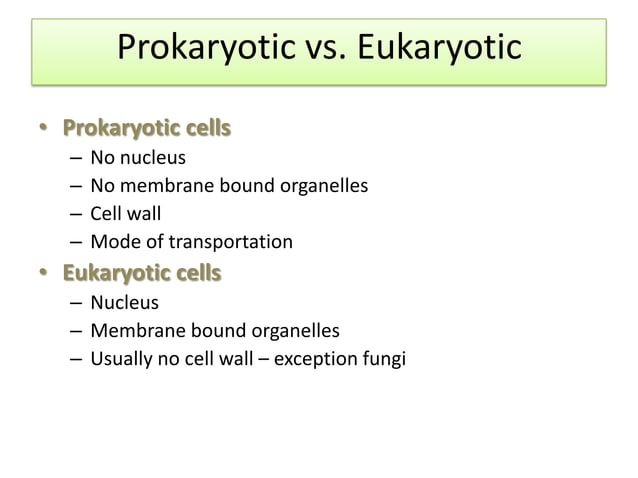 Prokaryotic vs. Eukaryotic

• Prokaryotic cells
  – No nucleus
  – No membrane bound organelles
  – Cell wall
  – Mode of transportation
• Eukaryotic cells
  – Nucleus
  – Membrane bound organelles
  – Usually no cell wall – exception fungi